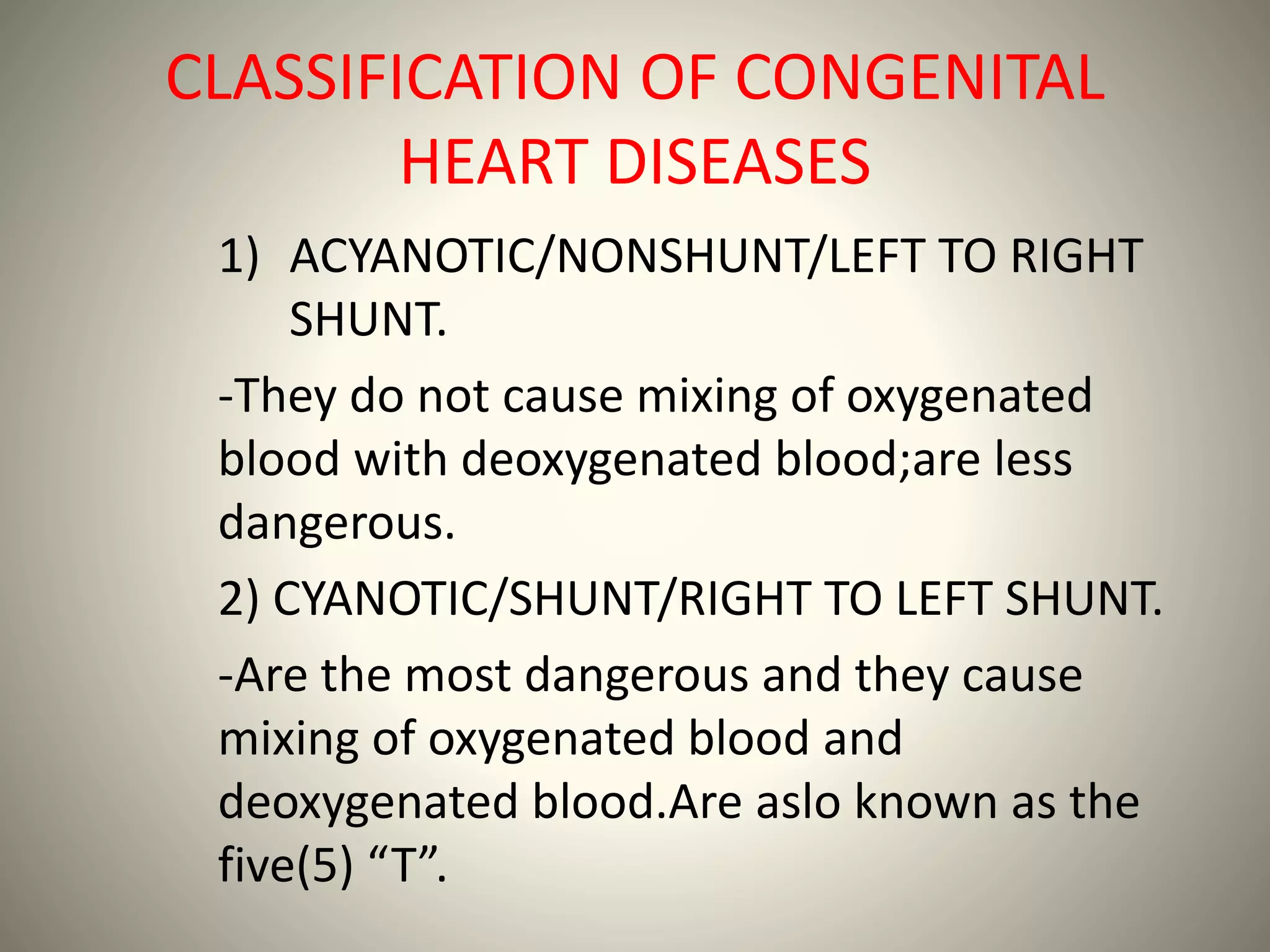 CLASSIFICATION OF CONGENITAL HEART DISEASES

1) ACYANOTIC/NONSHUNT/LEFT TO RIGHT SHUNT.

-They do not cause mixing of oxygenated blood with deoxygenated blood;are less dangerous.

2) CYANOTIC/SHUNT/RIGHT TO LEFT SHUNT.

-Are the most dangerous and they cause mixing of oxygenated blood and deoxygenated blood.Are aslo known as the five(5) “T”.